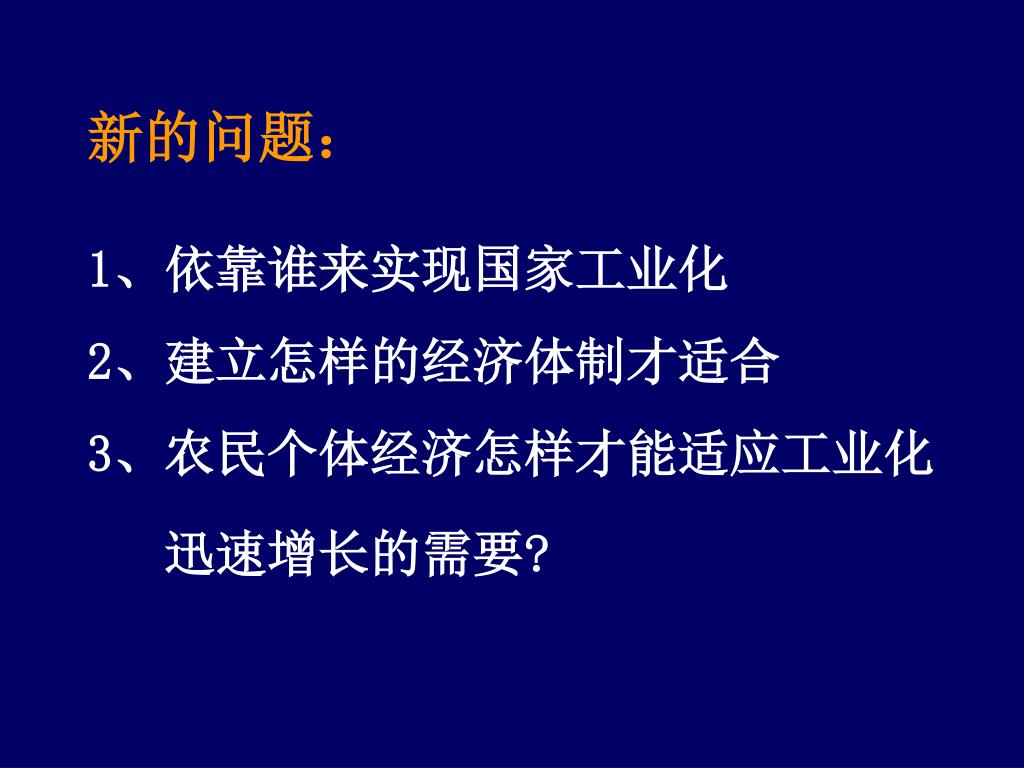 新的问题：

1、依靠谁来实现国家工业化

2、建立怎样的经济体制才适合

3、农民个体经济怎样才能适应工业化迅速增长的需要?